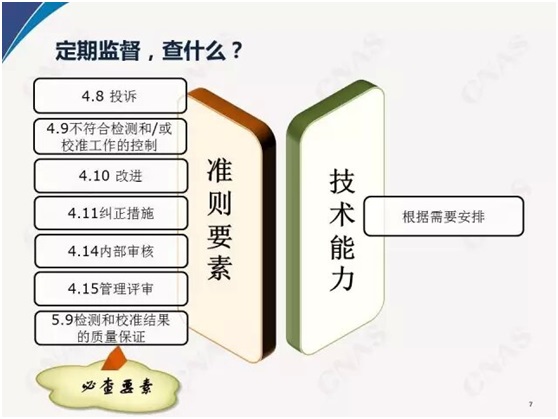 定期监督，查什么？

4.8 投诉

4.9不符合检测和/或校准工作的控制

4.10 改进

4.11纠正措施

4.14内部审核

4.15管理评审

5.9检测和校准结果的质量保证

必查要素

准则要素

技术能力

根据需要安排

CNAS

7